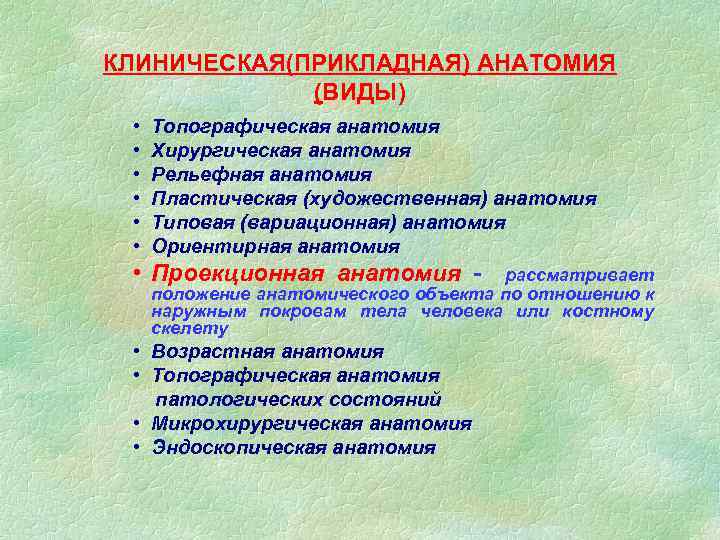 КЛИНИЧЕСКАЯ(ПРИКЛАДНАЯ) АНАТОМИЯ (ВИДЫ)

• Топографическая анатомия
• Хирургическая анатомия
• Рельефная анатомия
• Пластическая (художественная) анатомия
• Типовая (вариационная) анатомия
• Ориентирная анатомия
• Проекционная анатомия - рассматривает положение анатомического объекта по отношению к наружным покровам тела человека или костному скелету
• Возрастная анатомия
• Топографическая анатомия патологических состояний
• Микрохирургическая анатомия
• Эндоскопическая анатомия